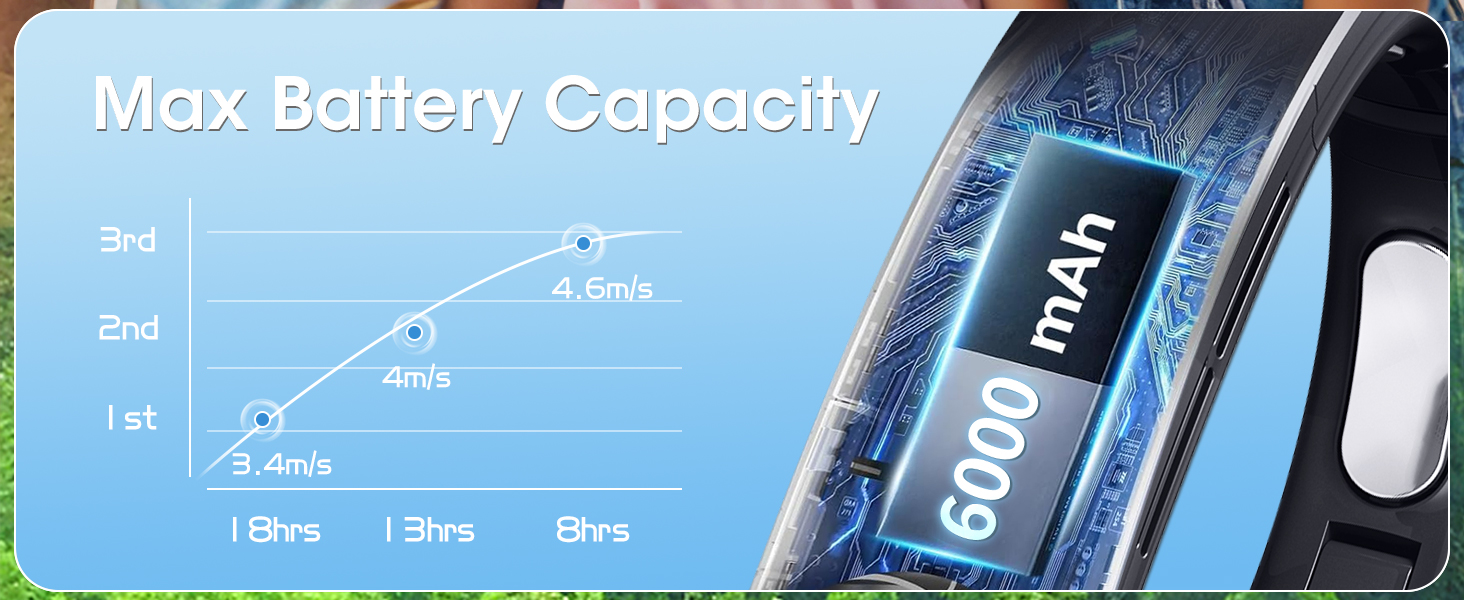 Max Battery Capacity

3rd
2nd
1st

4.6m/s
4m/s
3.4m/s

18hrs
13hrs
8hrs

6000 mAh